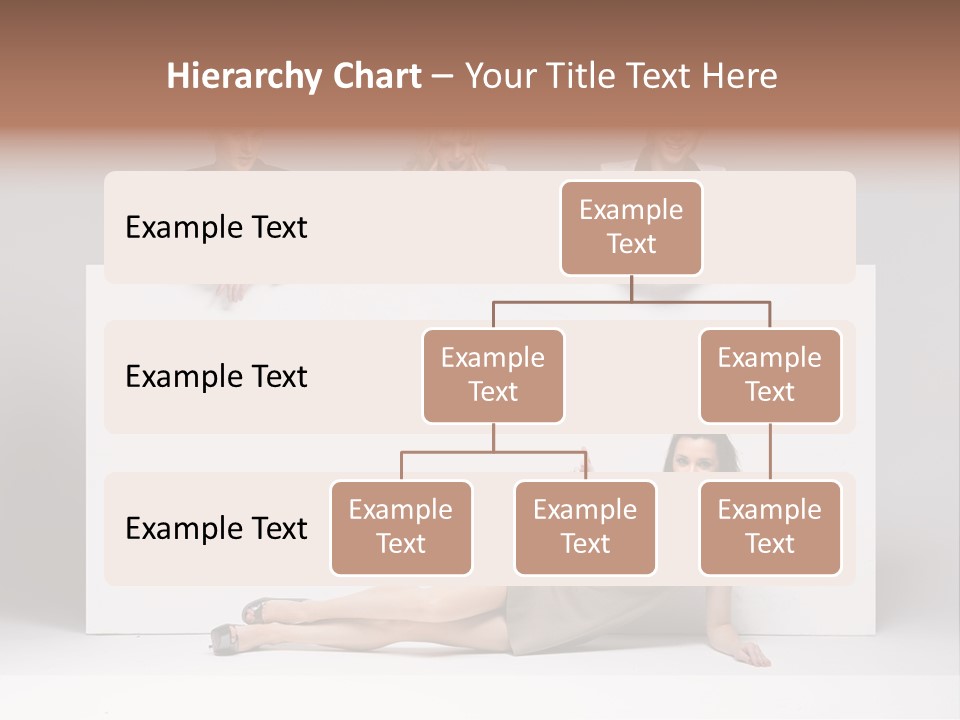 Hierarchy Chart – Your Title Text Here

Example Text

Example Text

Example Text

Example Text

Example Text

Example Text

Example Text

Example Text

Example Text